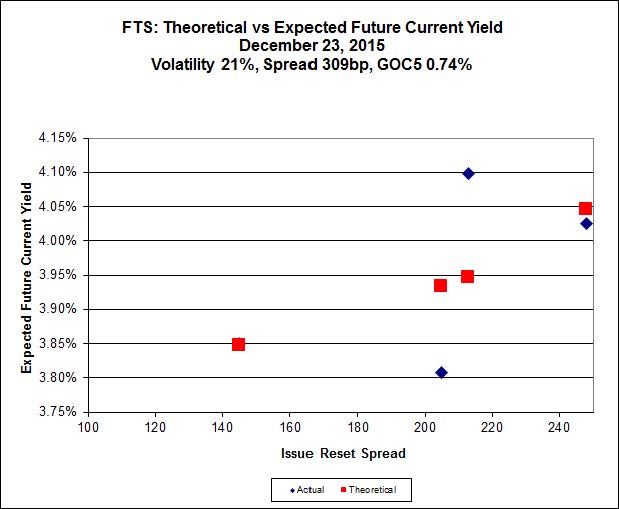 FTS: Theoretical vs Expected Future Current Yield
December 23, 2015
Volatility 21%, Spread 309bp, GOC5 0.74%

Expected Future Current Yield

4.15%
4.10%
4.05%
4.00%
3.95%
3.90%
3.85%
3.80%
3.75%

100 120 140 160 180 200 220 240

Issue Reset Spread

Actual Theoretical